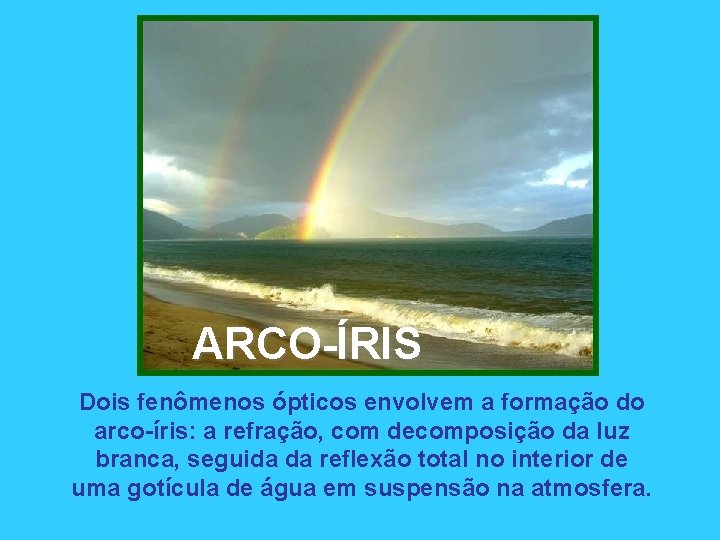 ARCO-ÍRIS

Dois fenômenos ópticos envolvem a formação do arco-íris: a refração, com decomposição da luz branca, seguida da reflexão total no interior de uma gotícula de água em suspensão na atmosfera.